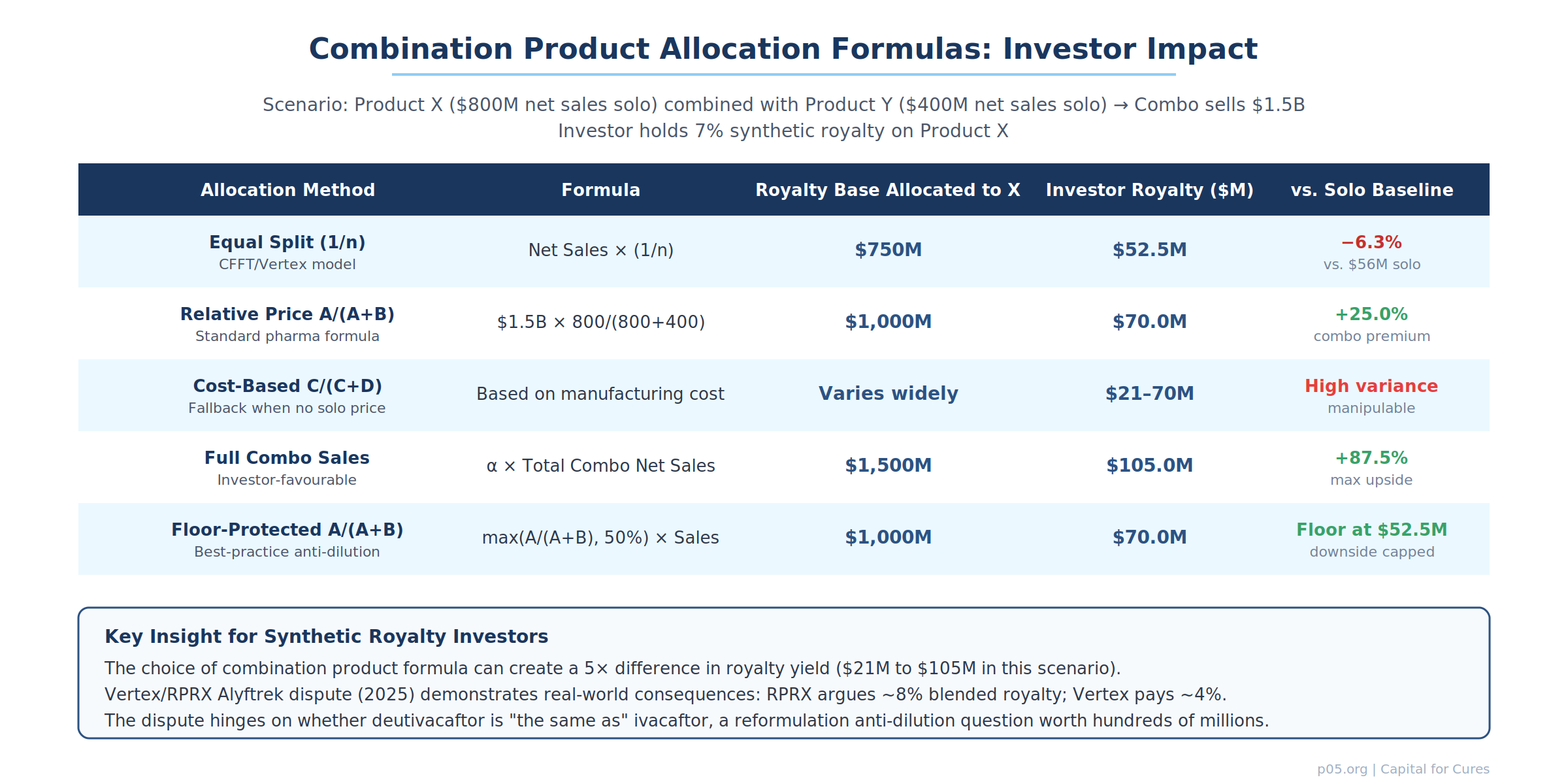 Combination Product Allocation Formulas: Investor Impact

Scenario: Product X ($800M net sales solo) combined with Product Y ($400M net sales solo) → Combo sells $1.5B
Investor holds 7% synthetic royalty on Product X

| Allocation Method | Formula | Royalty Base Allocated to X | Investor Royalty ($M) | vs. Solo Baseline |
|---|---|---|---|---|
| Equal Split (1/n) CFFT/Vertex model | Net Sales × (1/n) | $750M | $52.5M | −6.3% vs. $56M solo |
| Relative Price A/(A+B) Standard pharma formula | $1.5B × 800/(800+400) | $1,000M | $70.0M | +25.0% combo premium |
| Cost-Based C/(C+D) Fallback when no solo price | Based on manufacturing cost | Varies widely | $21–70M | High variance manipulable |
| Full Combo Sales Investor-favourable | α × Total Combo Net Sales | $1,500M | $105.0M | +87.5% max upside |
| Floor-Protected A/(A+B) Best-practice anti-dilution | max(A/(A+B), 50%) × Sales | $1,000M | $70.0M | Floor at $52.5M downside capped |

Key Insight for Synthetic Royalty Investors
The choice of combination product formula can create a 5× difference in royalty yield ($21M to $105M in this scenario).
Vertex/RPRX Alyftrek dispute (2025) demonstrates real-world consequences: RPRX argues ~8% blended royalty; Vertex pays ~4%.
The dispute hinges on whether deutivacaftor is "the same as" ivacaftor, a reformulation anti-dilution question worth hundreds of millions.

p05.org | Capital for Cures